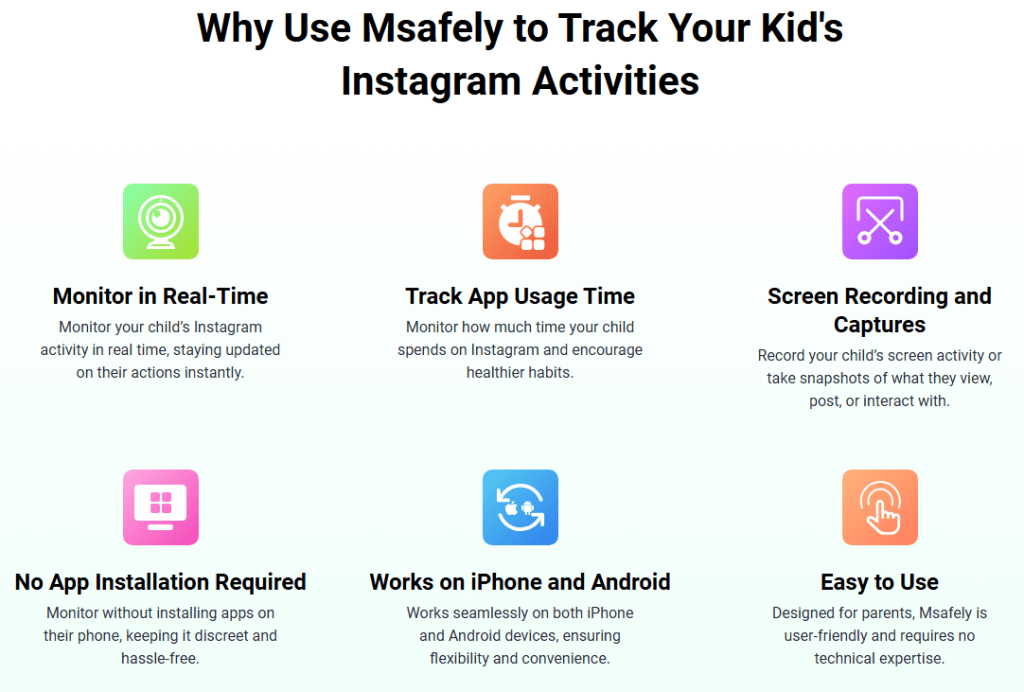 Why Use Msafely to Track Your Kid's Instagram Activities

Monitor in Real-Time
Monitor your child's Instagram activity in real time, staying updated on their actions instantly.

Track App Usage Time
Monitor how much time your child spends on Instagram and encourage healthier habits.

Screen Recording and Captures
Record your child's screen activity or take snapshots of what they view, post, or interact with.

No App Installation Required
Monitor without installing apps on their phone, keeping it discreet and hassle-free.

Works on iPhone and Android
Works seamlessly on both iPhone and Android devices, ensuring flexibility and convenience.

Easy to Use
Designed for parents, Msafely is user-friendly and requires no technical expertise.